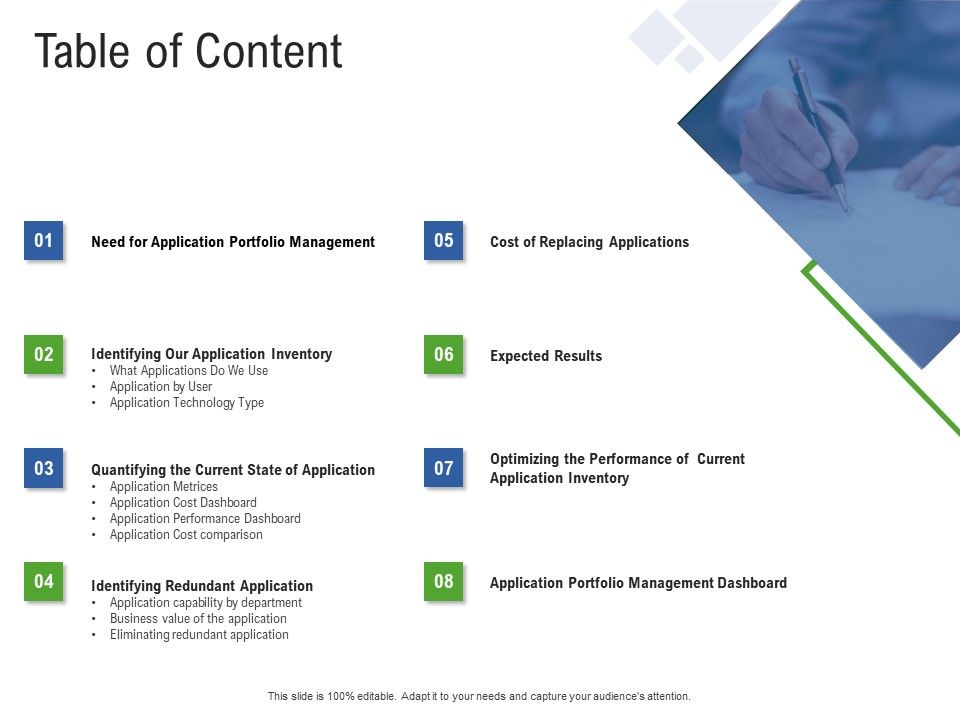 Table of Content

01 Need for Application Portfolio Management

02 Identifying Our Application Inventory
• What Applications Do We Use
• Application by User
• Application Technology Type

03 Quantifying the Current State of Application
• Application Metrices
• Application Cost Dashboard
• Application Performance Dashboard
• Application Cost comparison

04 Identifying Redundant Application
• Application capability by department
• Business value of the application
• Eliminating redundant application

05 Cost of Replacing Applications

06 Expected Results

07 Optimizing the Performance of Current Application Inventory

08 Application Portfolio Management Dashboard

This slide is 100% editable. Adapt it to your needs and capture your audience's attention.